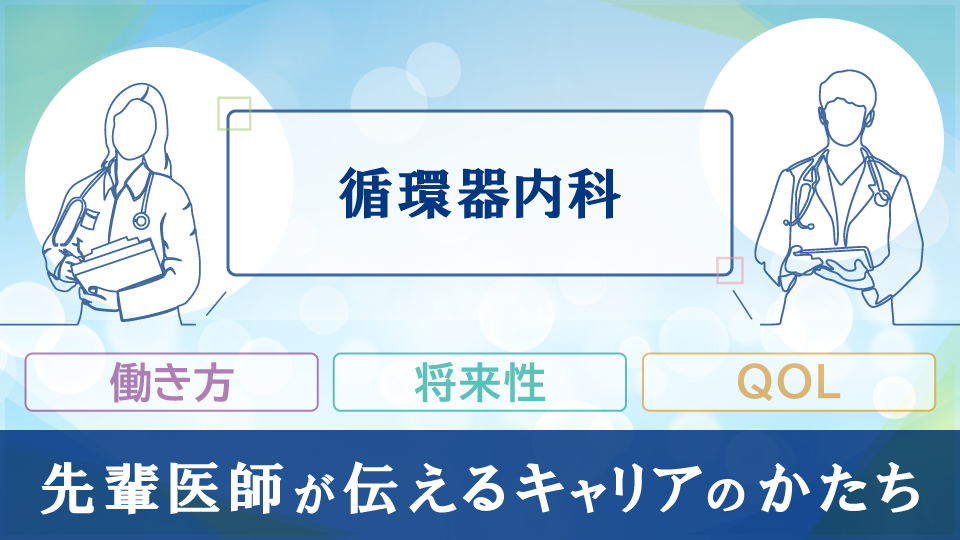 循環器内科

働き方

将来性

QOL

先輩医師が伝えるキャリアのかたち